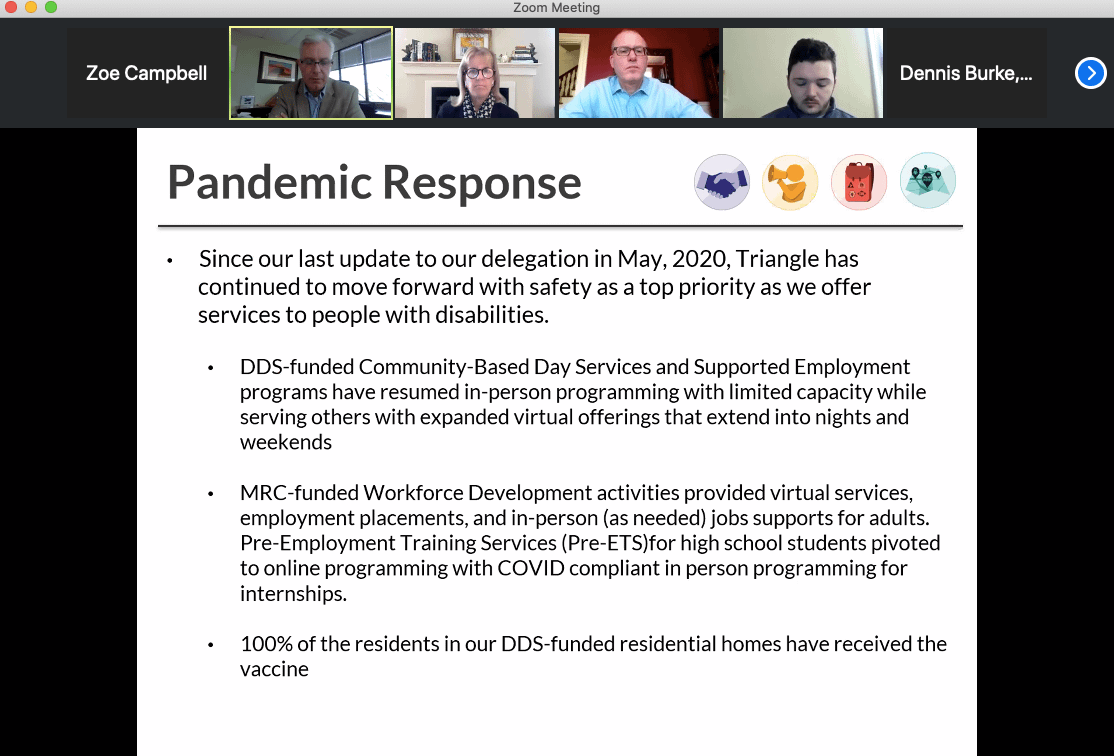 Zoom Meeting

Zoe Campbell

Dennis Burke,...

Pandemic Response

• Since our last update to our delegation in May, 2020, Triangle has continued to move forward with safety as a top priority as we offer services to people with disabilities.

• DDS-funded Community-Based Day Services and Supported Employment programs have resumed in-person programming with limited capacity while serving others with expanded virtual offerings that extend into nights and weekends

• MRC-funded Workforce Development activities provided virtual services, employment placements, and in-person (as needed) jobs supports for adults. Pre-Employment Training Services (Pre-ETS)for high school students pivoted to online programming with COVID compliant in person programming for internships.

• 100% of the residents in our DDS-funded residential homes have received the vaccine